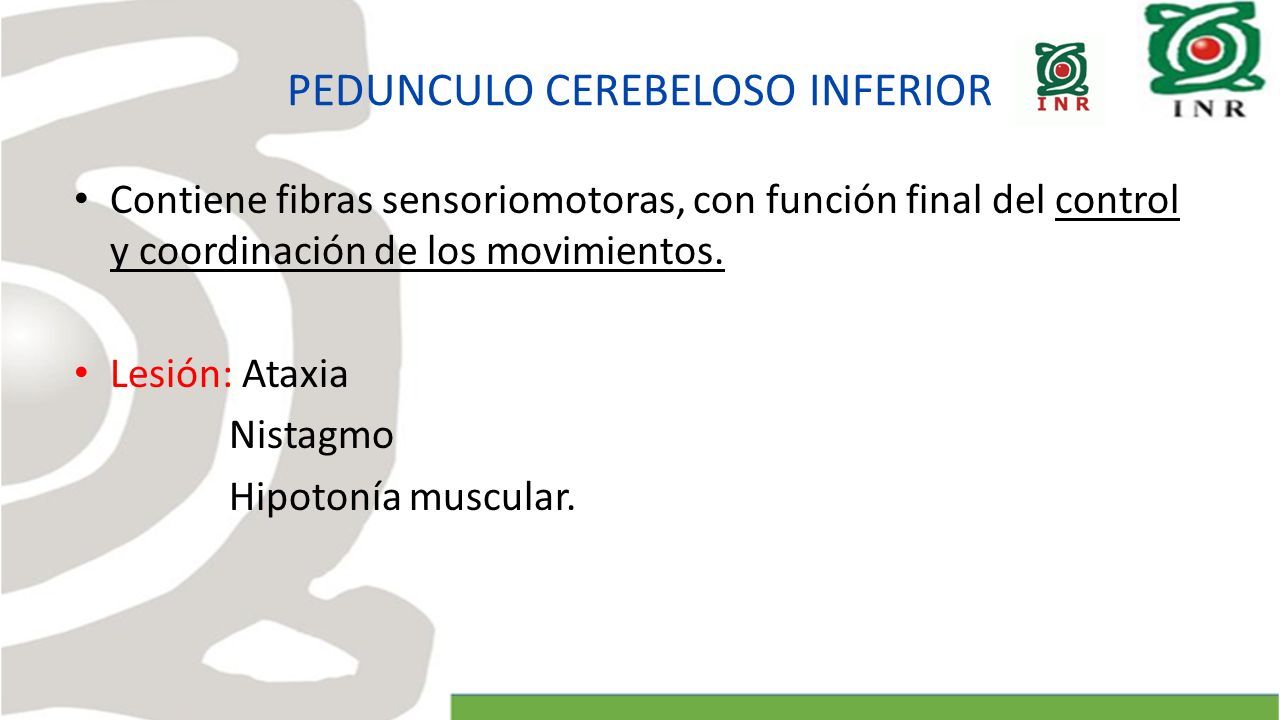 PEDUNCULO CEREBELOSO INFERIOR

INR

INR

• Contiene fibras sensoriomotoras, con función final del control y coordinación de los movimientos.

• Lesión: Ataxia
Nistagmo
Hipotonía muscular.